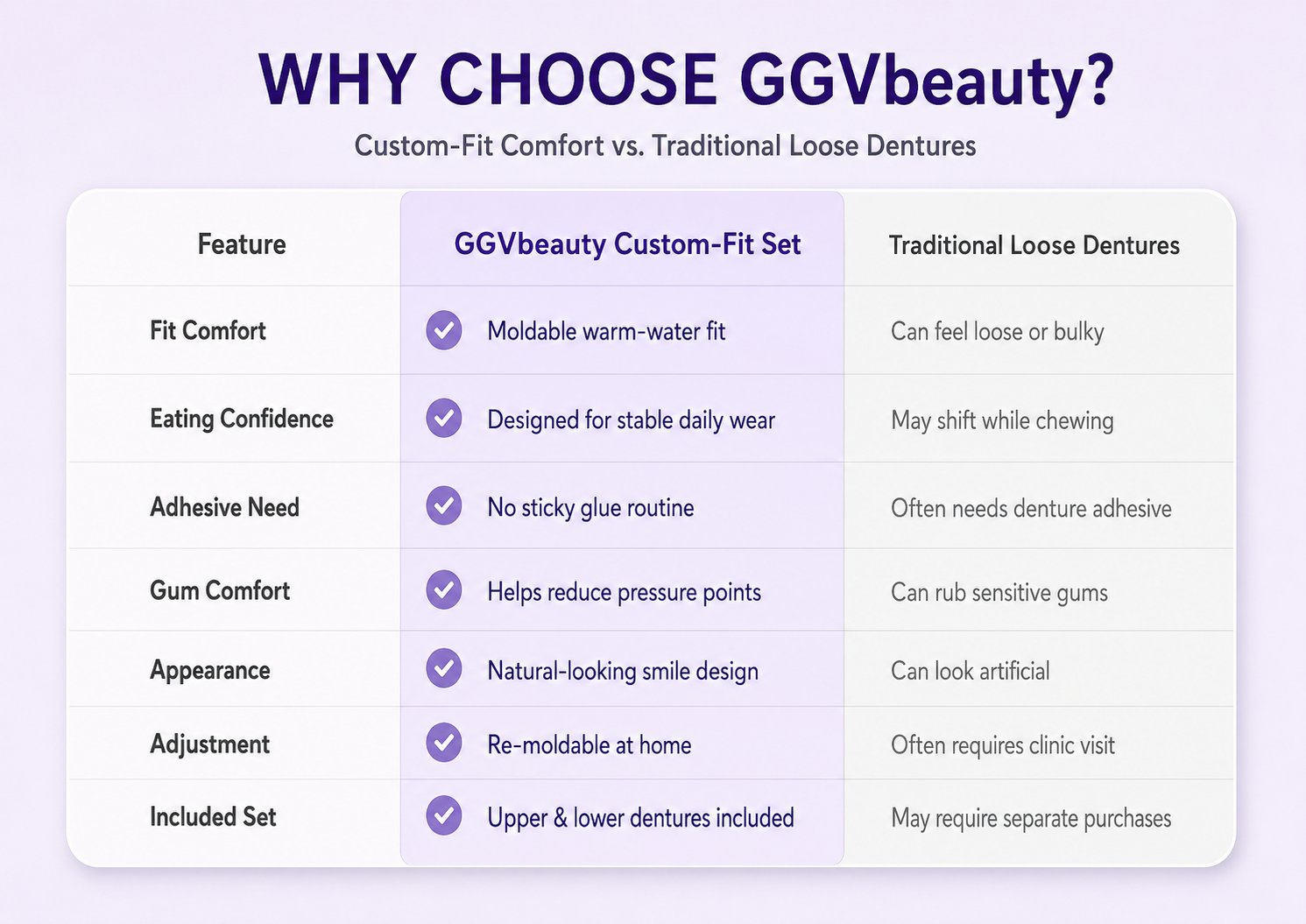 WHY CHOOSE GGVbeauty?

Custom-Fit Comfort vs. Traditional Loose Dentures

| Feature | GGVbeauty Custom-Fit Set | Traditional Loose Dentures |
|---|---|---|
| Fit Comfort | Moldable warm-water fit | Can feel loose or bulky |
| Eating Confidence | Designed for stable daily wear | May shift while chewing |
| Adhesive Need | No sticky glue routine | Often needs denture adhesive |
| Gum Comfort | Helps reduce pressure points | Can rub sensitive gums |
| Appearance | Natural-looking smile design | Can look artificial |
| Adjustment | Re-moldable at home | Often requires clinic visit |
| Included Set | Upper & lower dentures included | May require separate purchases |